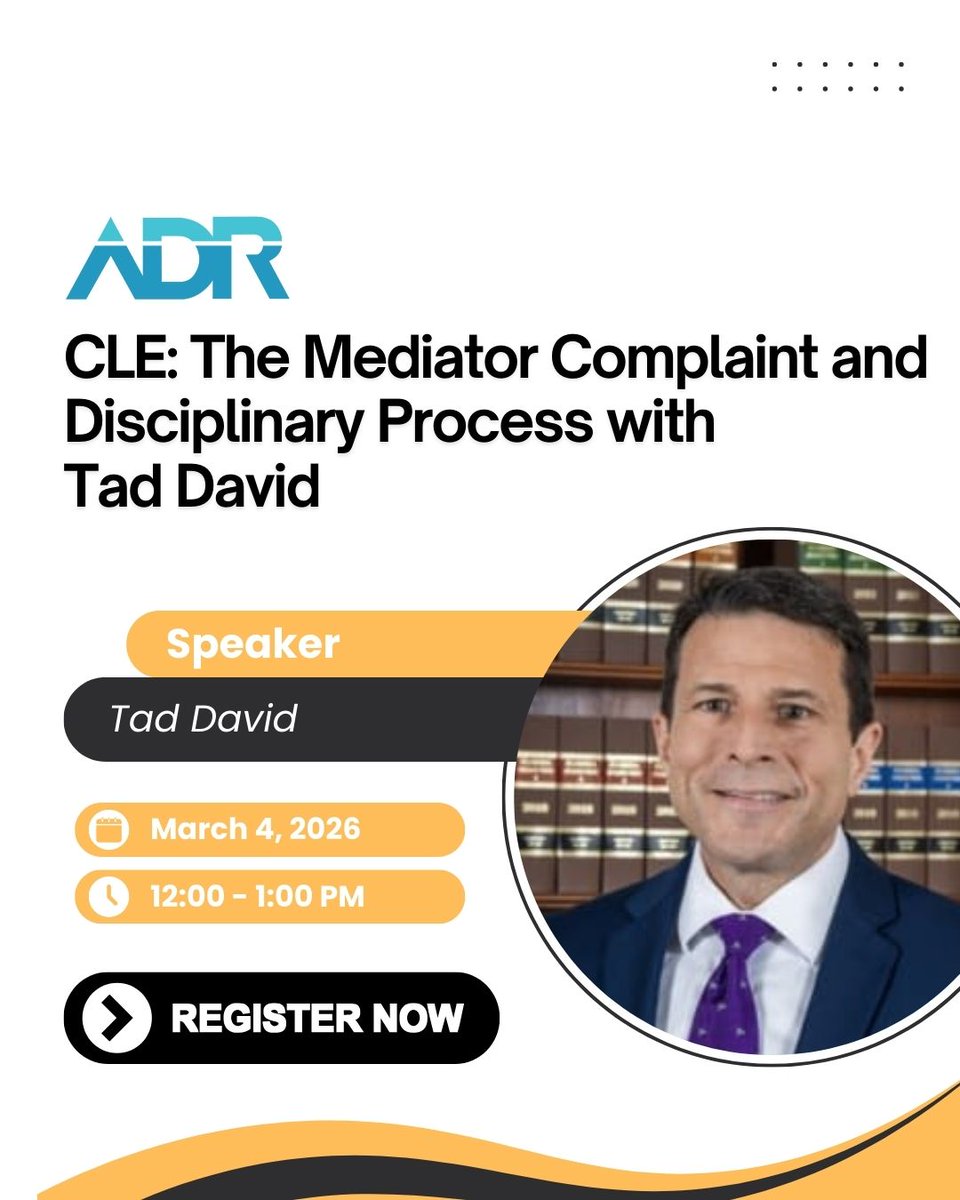 ADR

CLE: The Mediator Complaint and Disciplinary Process with Tad David

Speaker

Tad David

March 4, 2026

12:00 - 1:00 PM

REGISTER NOW